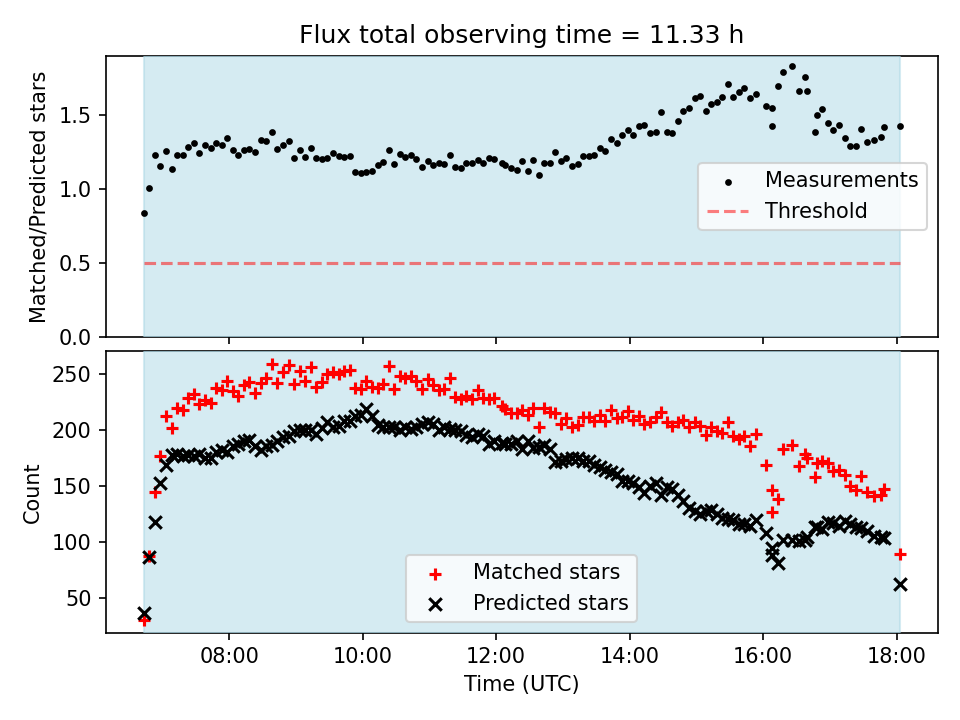 Flux total observing time = 11.33 h

Matched/Predicted stars

1.5
1.0
0.5
0.0

Measurements
Threshold

Count

250
200
150
100
50

Matched stars
Predicted stars

08:00
10:00
12:00
14:00
16:00
18:00

Time (UTC)